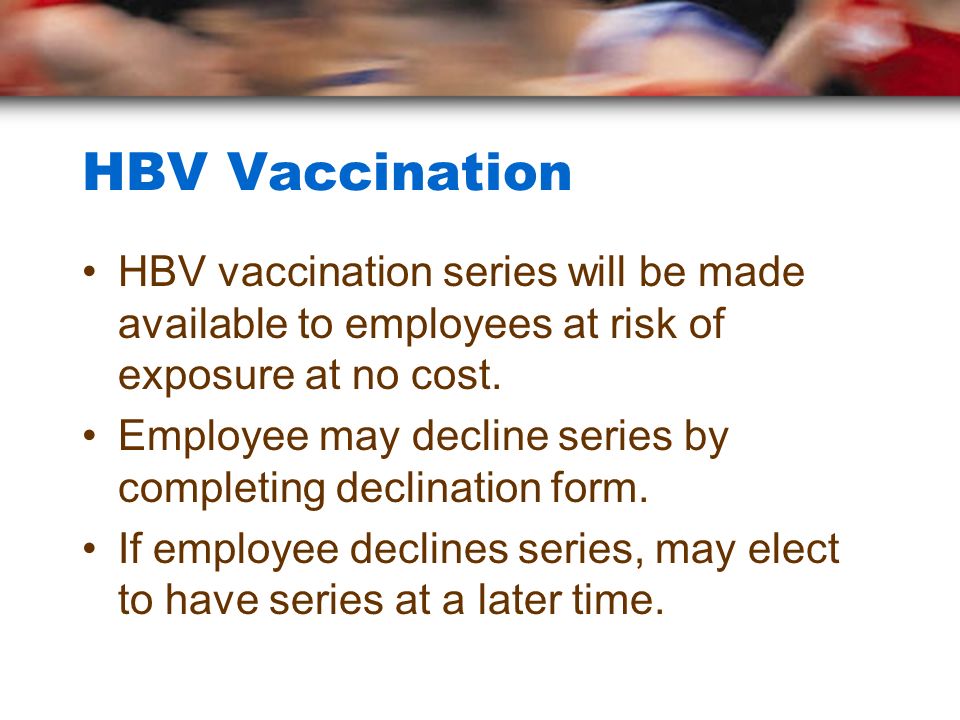 HBV Vaccination

• HBV vaccination series will be made available to employees at risk of exposure at no cost.
• Employee may decline series by completing declination form.
• If employee declines series, may elect to have series at a later time.